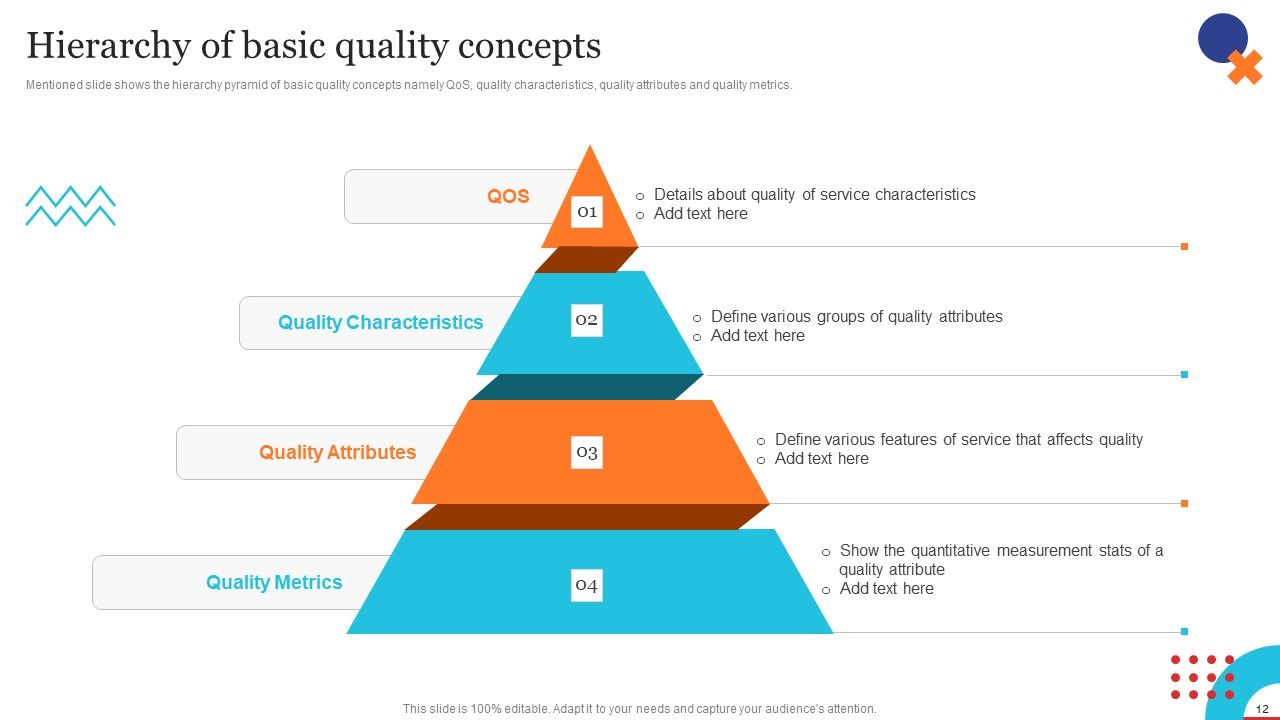 Hierarchy of basic quality concepts

Mentioned slide shows the hierarchy pyramid of basic quality concepts namely QoS, quality characteristics, quality attributes and quality metrics.

QOS

01

o Details about quality of service characteristics
o Add text here

Quality Characteristics

02

o Define various groups of quality attributes
o Add text here

Quality Attributes

03

o Define various features of service that affects quality
o Add text here

Quality Metrics

04

o Show the quantitative measurement stats of a quality attribute
o Add text here

This slide is 100% editable. Adapt it to your needs and capture your audience's attention.

12